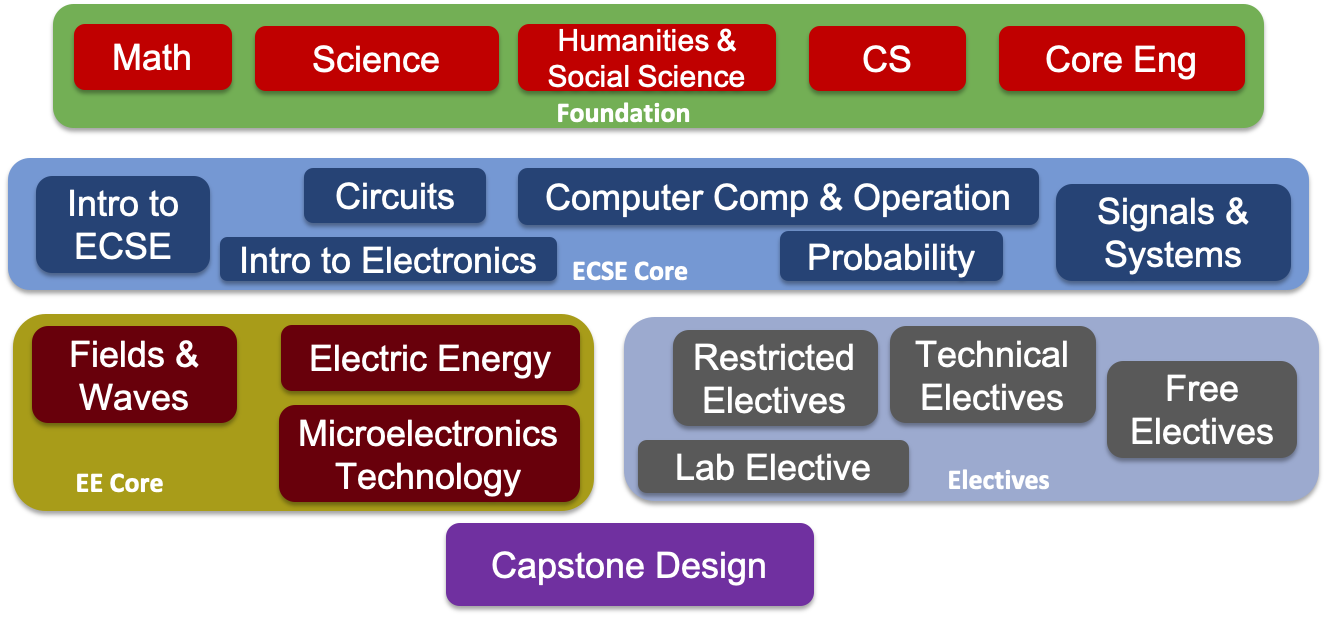 Math
Science
Humanities & Social Science
CS
Core Eng
Foundation

Intro to ECSE
Circuits
Computer Comp & Operation
Signals & Systems
Intro to Electronics
Probability
ECSE Core

Fields & Waves
Electric Energy
Microelectronics Technology
EE Core

Restricted Electives
Technical Electives
Free Electives
Lab Elective
Electives

Capstone Design